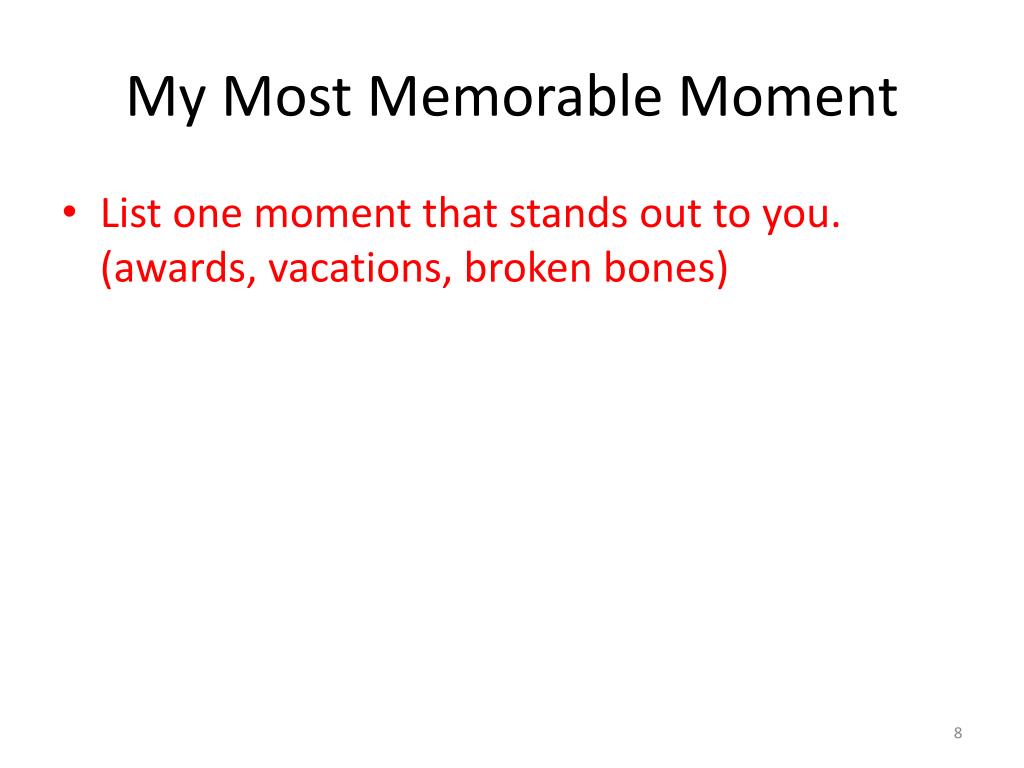 My Most Memorable Moment

• List one moment that stands out to you. (awards, vacations, broken bones)

8